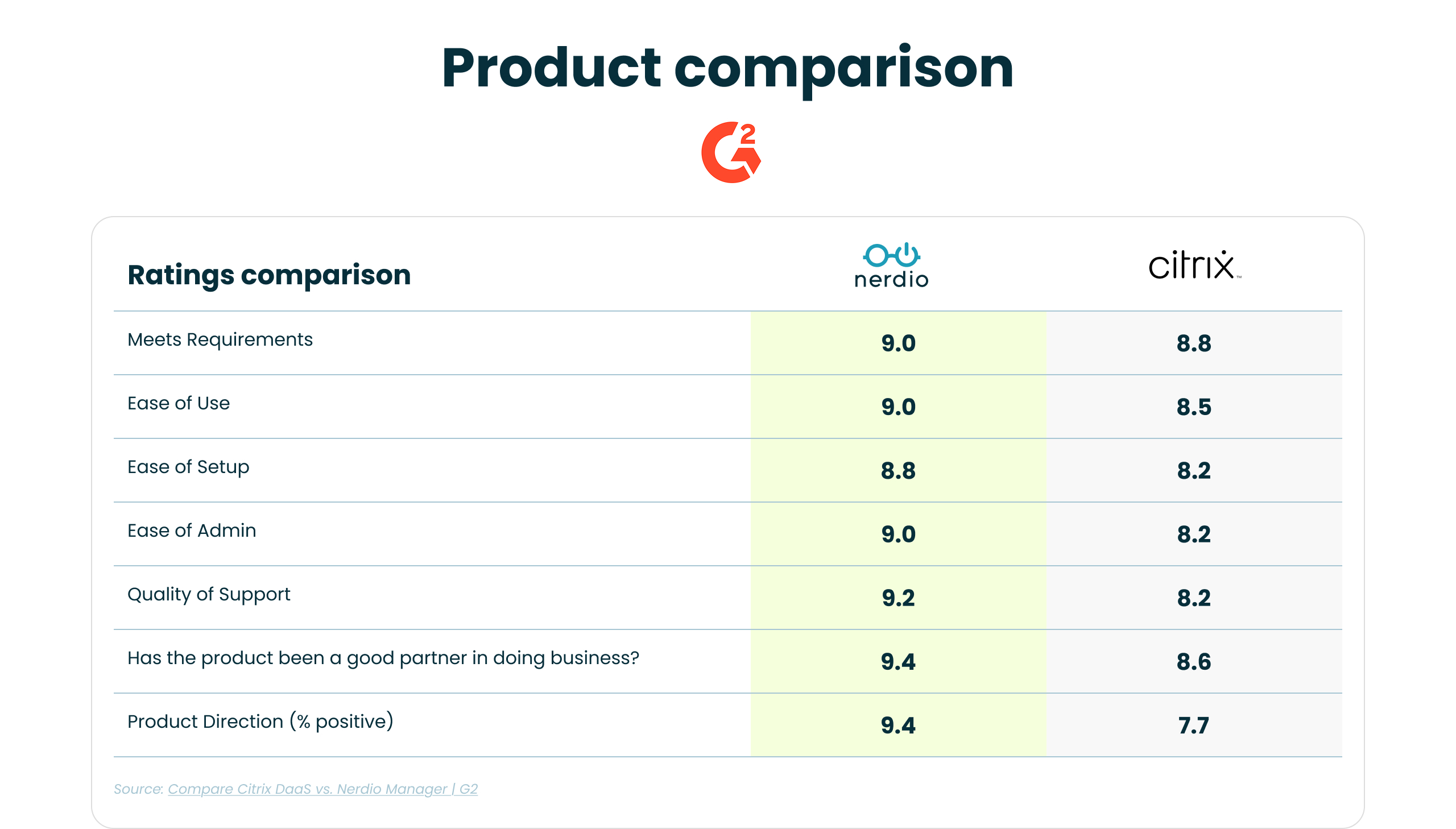 Product comparison

G2

| Ratings comparison | nerdio | citrix |
|---|---|---|
| Meets Requirements | 9.0 | 8.8 |
| Ease of Use | 9.0 | 8.5 |
| Ease of Setup | 8.8 | 8.2 |
| Ease of Admin | 9.0 | 8.2 |
| Quality of Support | 9.2 | 8.2 |
| Has the product been a good partner in doing business? | 9.4 | 8.6 |
| Product Direction (% positive) | 9.4 | 7.7 |

Source: Compare Citrix DaaS vs. Nerdio Manager | G2